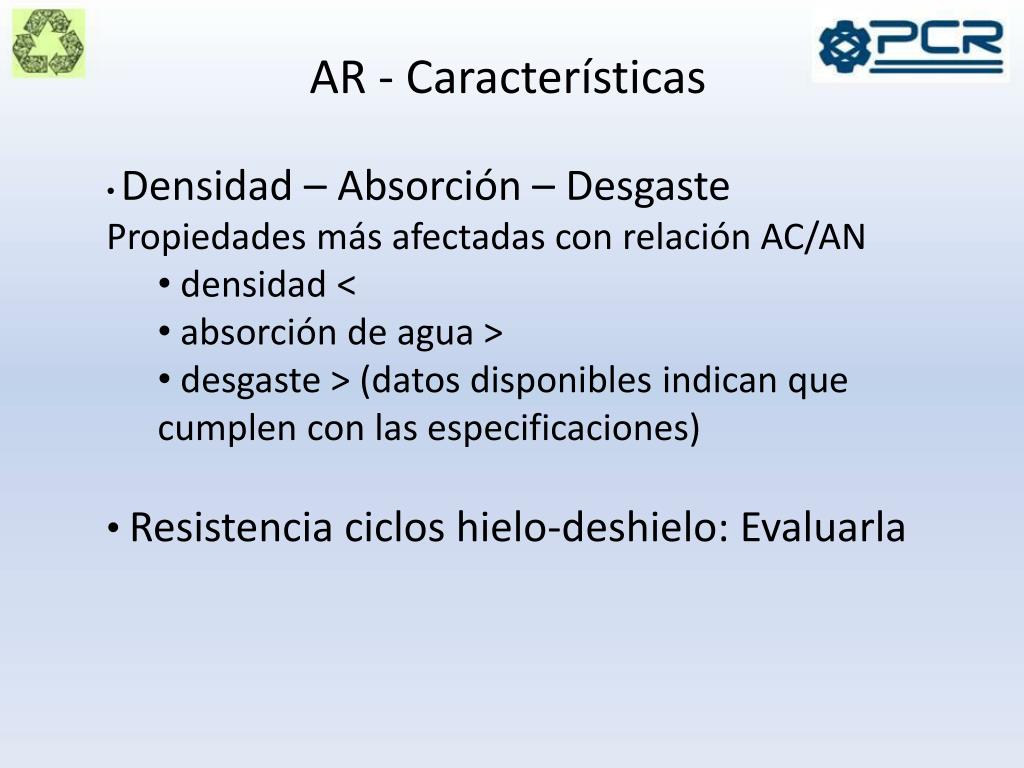 PCR

AR - Características

• Densidad – Absorción – Desgaste
Propiedades más afectadas con relación AC/AN
• densidad <
• absorción de agua >
• desgaste > (datos disponibles indican que cumplen con las especificaciones)

• Resistencia ciclos hielo-deshielo: Evaluarla